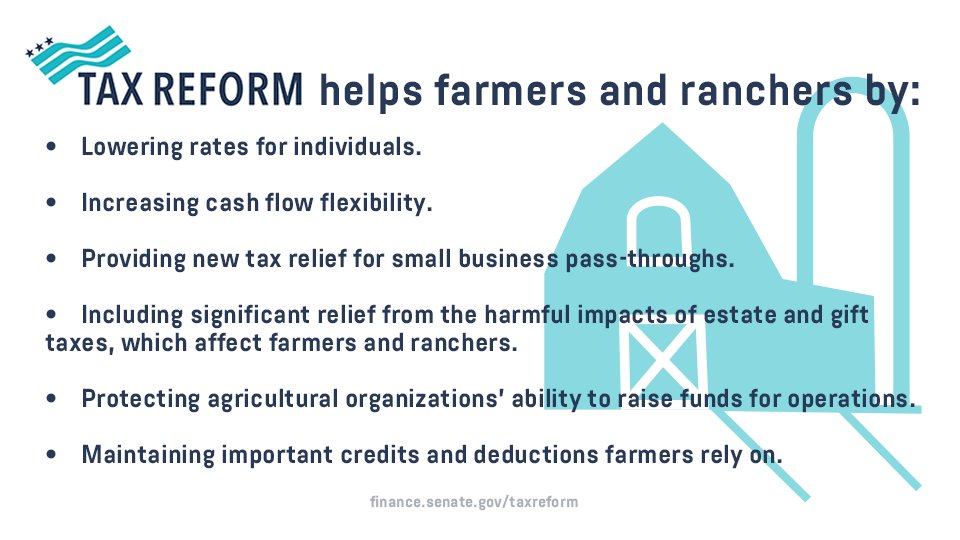 TAX REFORM helps farmers and ranchers by:

• Lowering rates for individuals.

• Increasing cash flow flexibility.

• Providing new tax relief for small business pass-throughs.

• Including significant relief from the harmful impacts of estate and gift taxes, which affect farmers and ranchers.

• Protecting agricultural organizations' ability to raise funds for operations.

• Maintaining important credits and deductions farmers rely on.

finance.senate.gov/taxreform